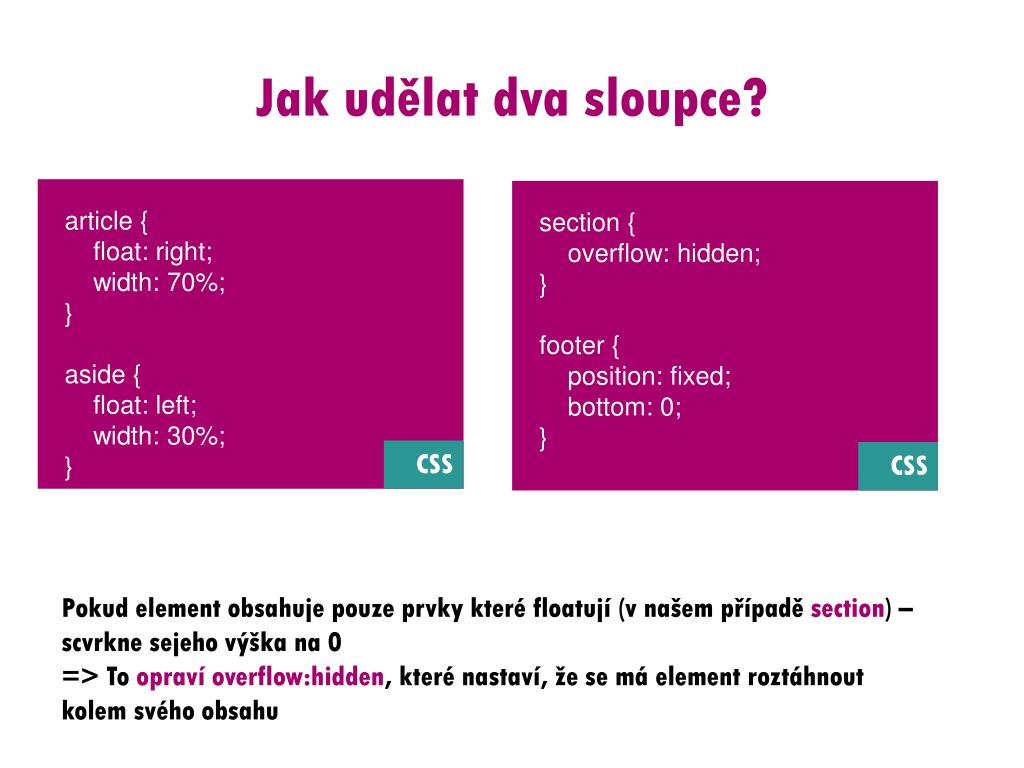 Jak udělat dva sloupce?

article {
float: right;
width: 70%;
}

aside {
float: left;
width: 30%;
}

CSS

section {
overflow: hidden;
}

footer {
position: fixed;
bottom: 0;
}

CSS

Pokud element obsahuje pouze prvky které floatují (v našem případě section) – scvrkne sejeho výška na 0
=> To opraví overflow:hidden, které nastaví, že se má element roztáhnout kolem svého obsahu